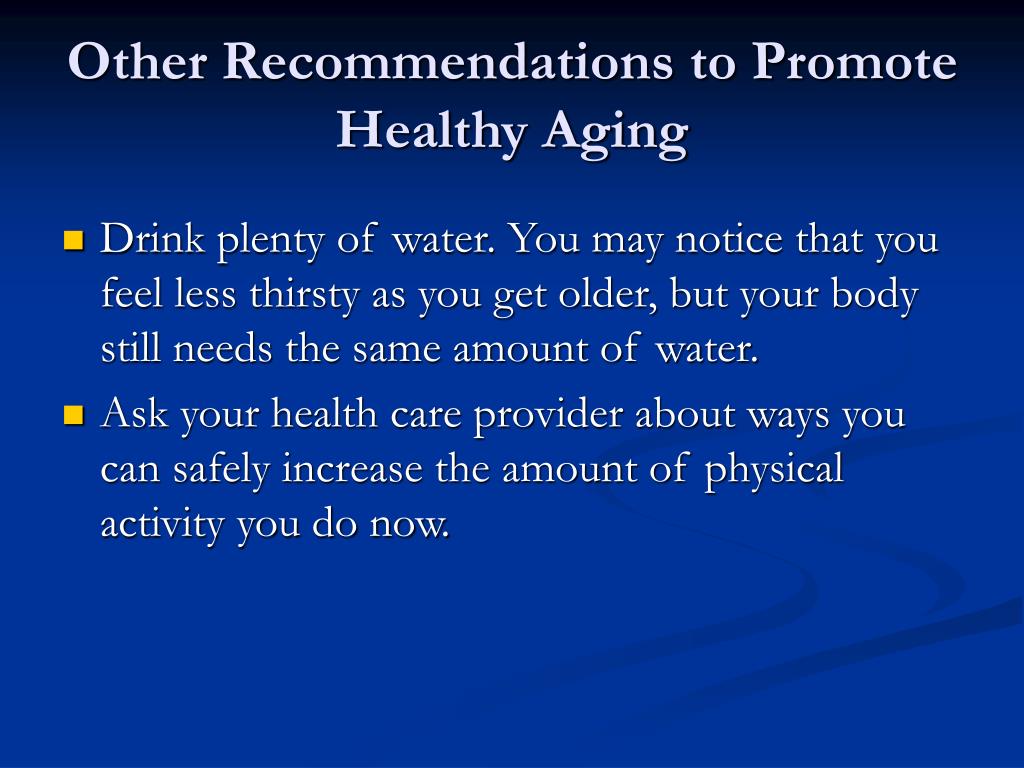 Other Recommendations to Promote Healthy Aging

- Drink plenty of water. You may notice that you feel less thirsty as you get older, but your body still needs the same amount of water.
- Ask your health care provider about ways you can safely increase the amount of physical activity you do now.